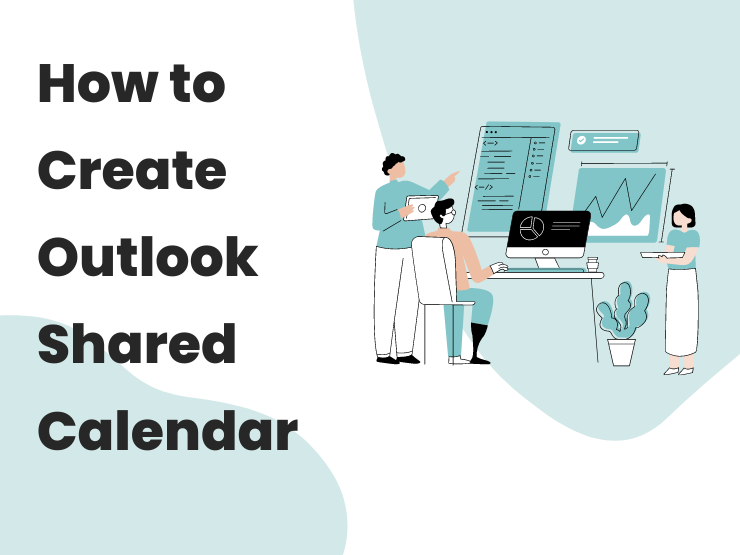 How to Create Outlook Shared Calendar